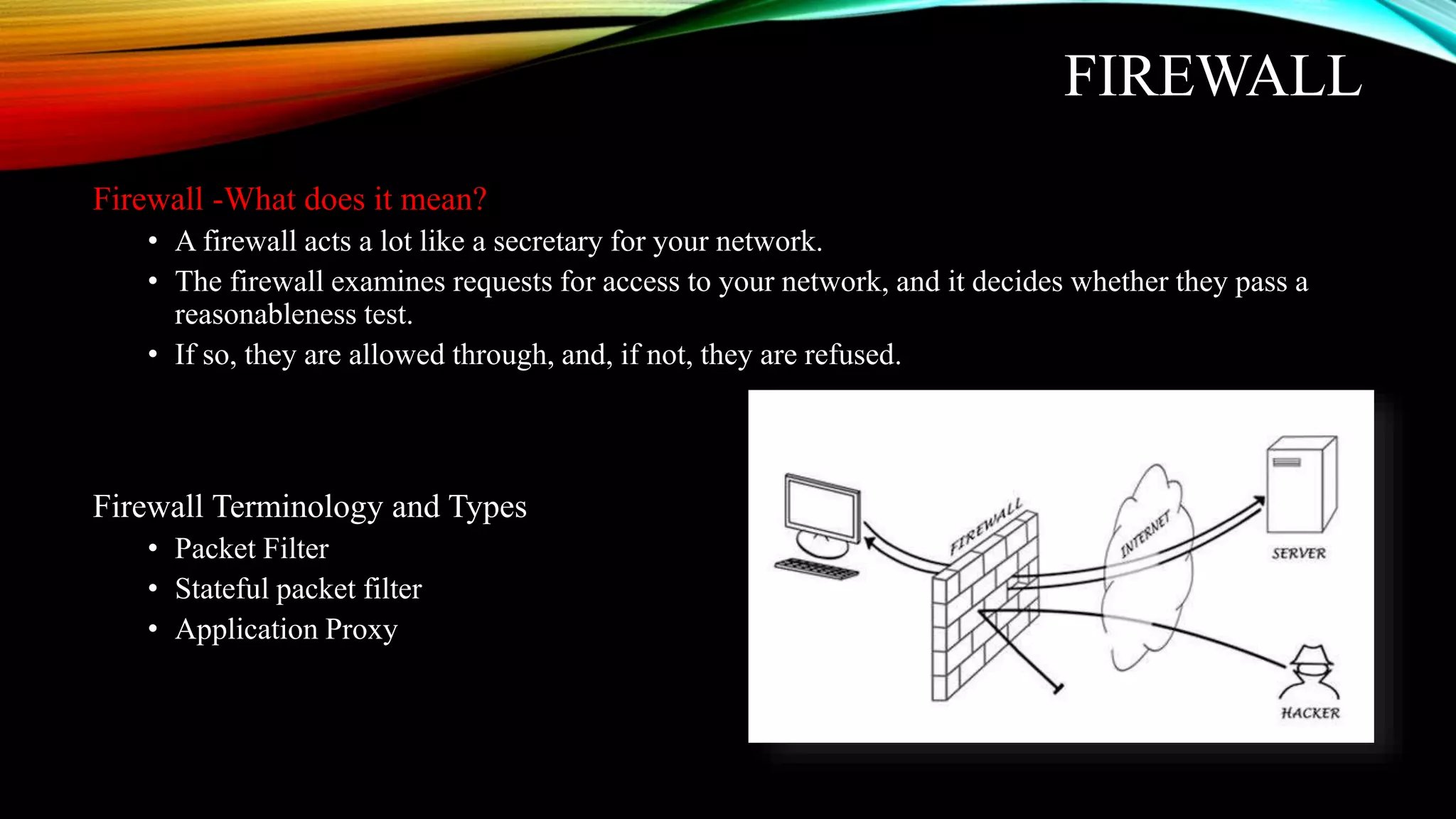 FIREWALL

Firewall -What does it mean?

• A firewall acts a lot like a secretary for your network.
• The firewall examines requests for access to your network, and it decides whether they pass a reasonableness test.
• If so, they are allowed through, and, if not, they are refused.

Firewall Terminology and Types

• Packet Filter
• Stateful packet filter
• Application Proxy

FIREWALL
INTERNET
SERVER
HACKER